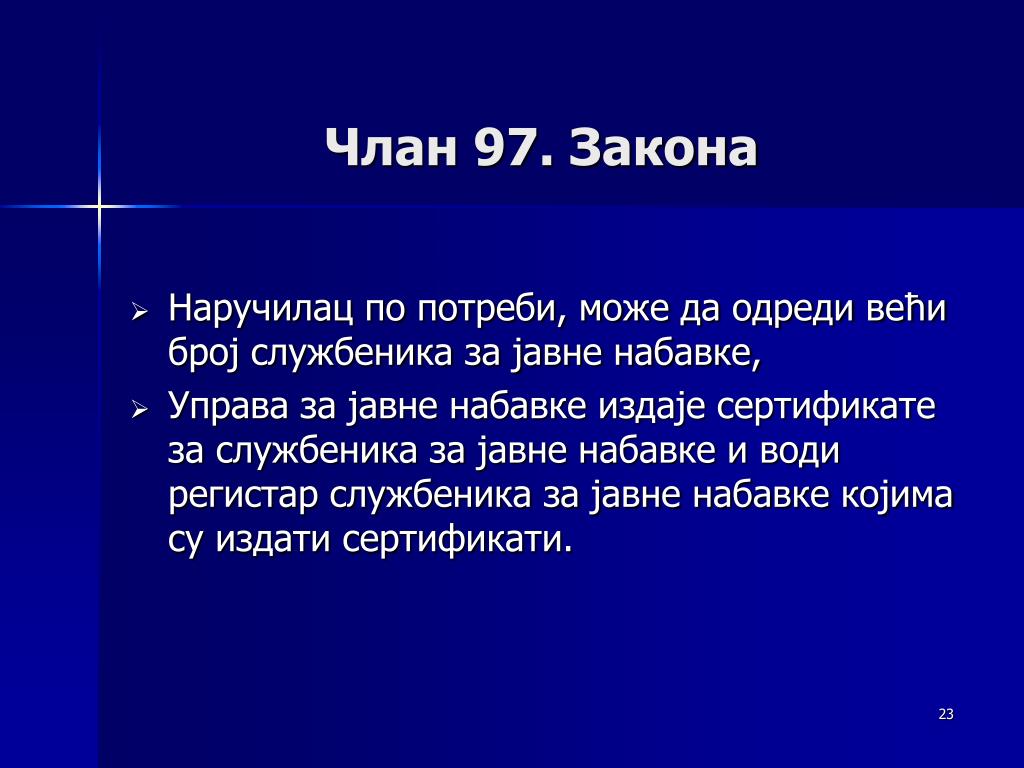 Члан 97. Закона

➢ Наручилац по потреби, може да одреди већи број службеника за јавне набавке,

➢ Управа за јавне набавке издаје сертификате за службеника за јавне набавке и води регистар службеника за јавне набавке којима су издати сертификати.

23